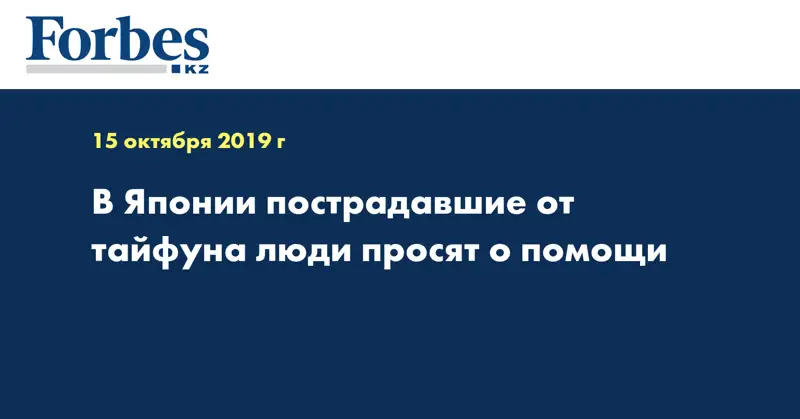 Forbes
KZ

15 октября 2019 г

В Японии пострадавшие от тайфуна люди просят о помощи